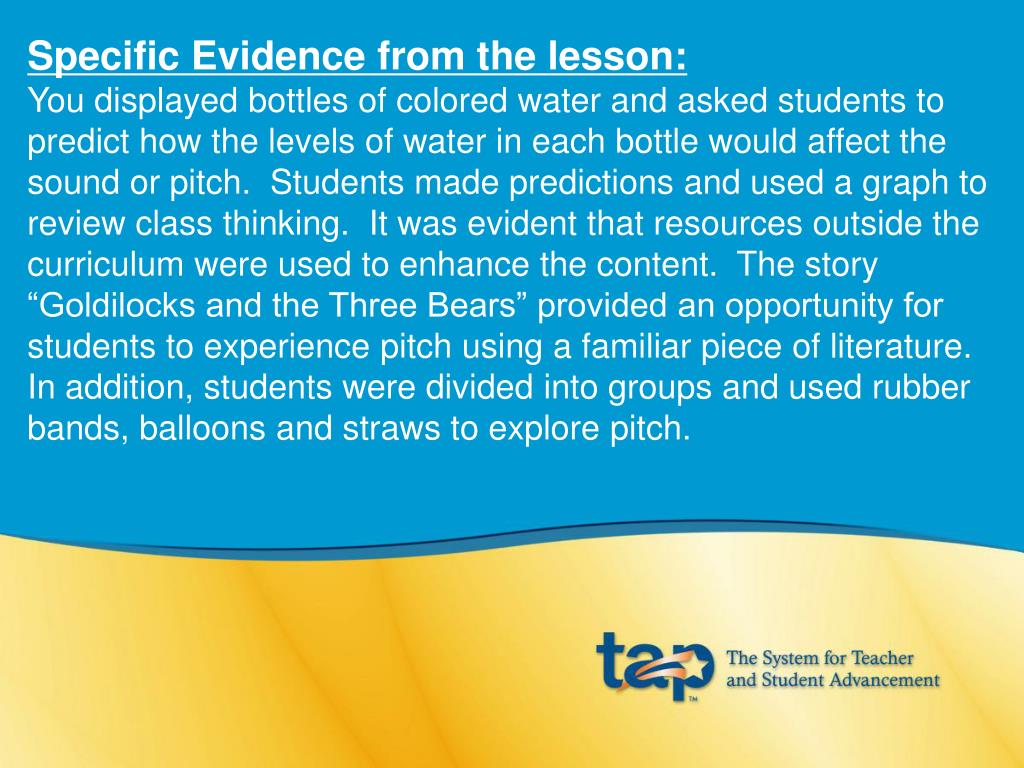 Specific Evidence from the lesson:
You displayed bottles of colored water and asked students to predict how the levels of water in each bottle would affect the sound or pitch. Students made predictions and used a graph to review class thinking. It was evident that resources outside the curriculum were used to enhance the content. The story “Goldilocks and the Three Bears” provided an opportunity for students to experience pitch using a familiar piece of literature. In addition, students were divided into groups and used rubber bands, balloons and straws to explore pitch.

tap™ The System for Teacher and Student Advancement